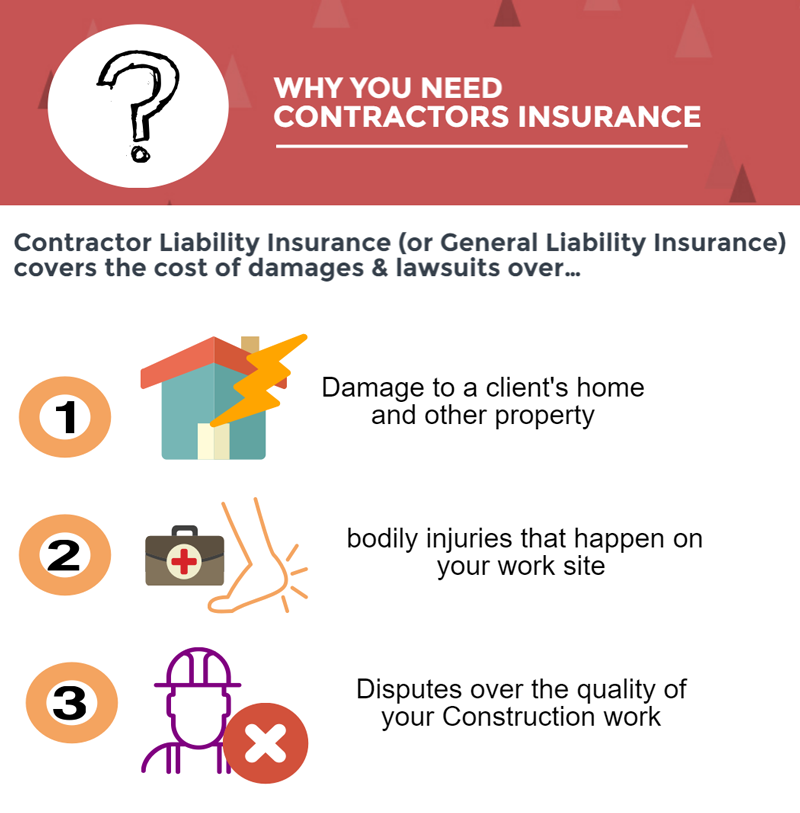 ?

WHY YOU NEED CONTRACTORS INSURANCE

Contractor Liability Insurance (or General Liability Insurance) covers the cost of damages & lawsuits over...

1

Damage to a client's home and other property

2

bodily injuries that happen on your work site

3

Disputes over the quality of your Construction work